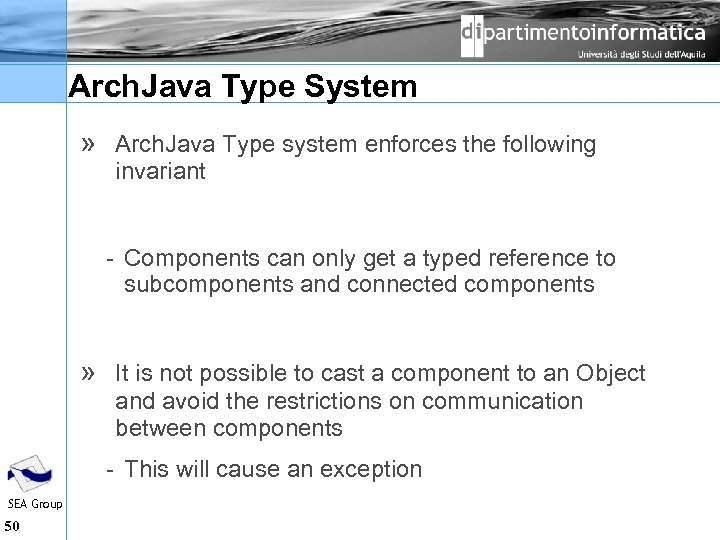 dipartimentoinformatica
Università degli Studi dell'Aquila

ArchJava Type System

» ArchJava Type system enforces the following invariant

- Components can only get a typed reference to subcomponents and connected components

» It is not possible to cast a component to an Object and avoid the restrictions on communication between components

- This will cause an exception

SEA Group
50